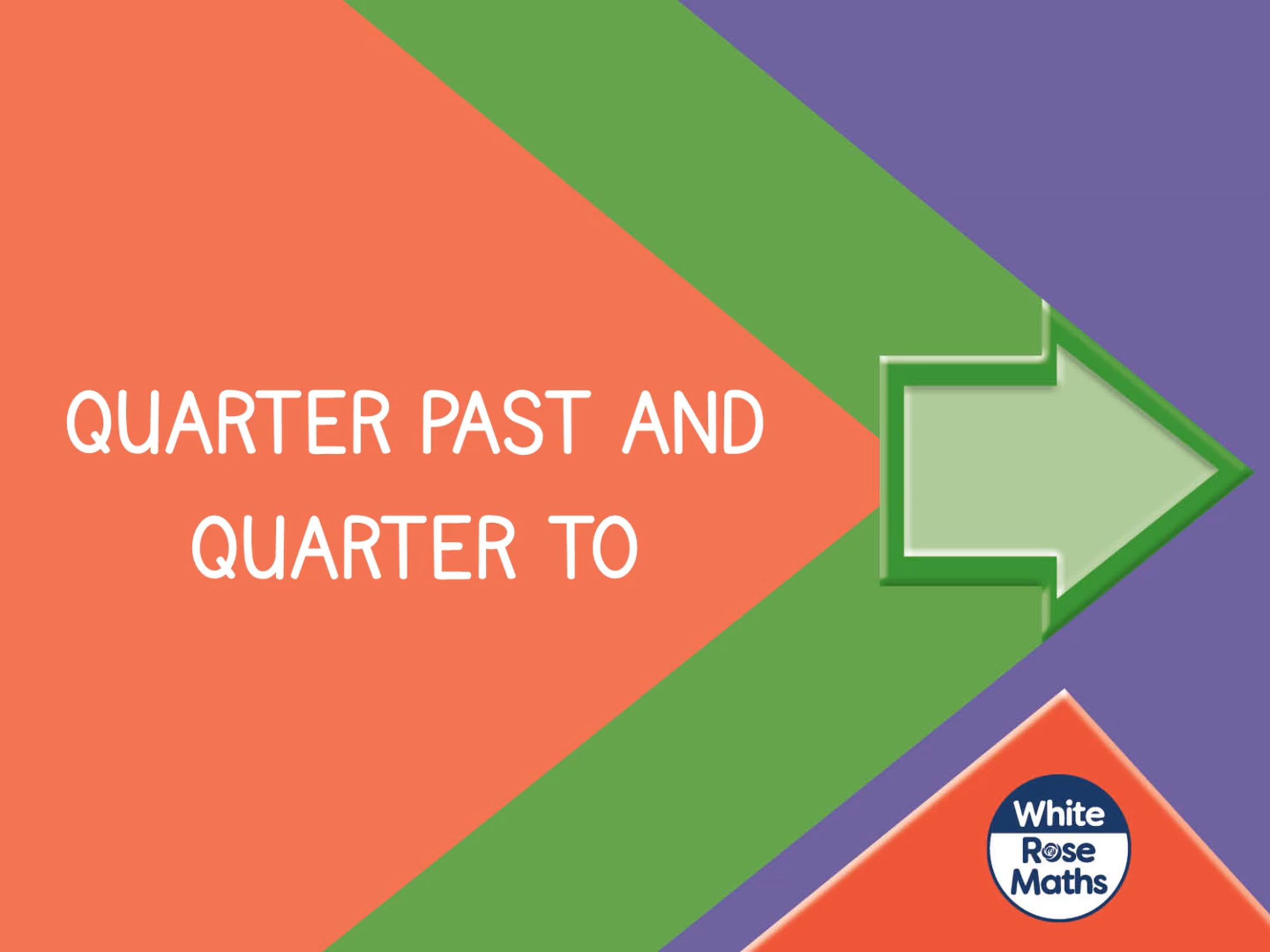 QUARTER PAST AND QUARTER TO

White Rose Maths